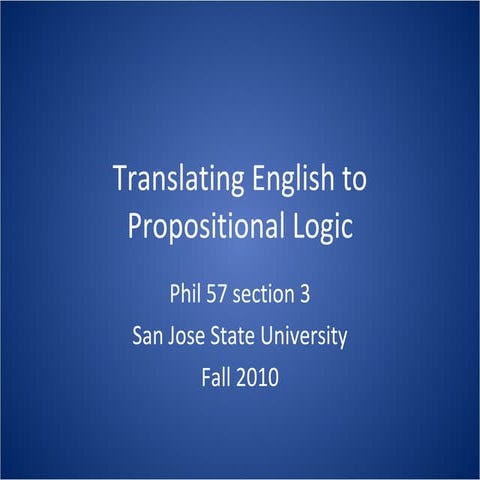 Translating English to Propositional Logic

Phil 57 section 3

San Jose State University

Fall 2010